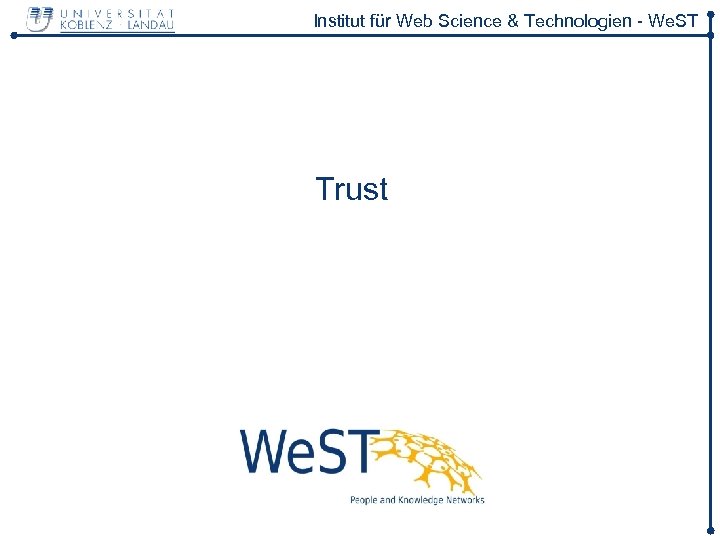 UNIVERSITÄT KOBLENZ · LANDAU

Institut für Web Science & Technologien - WeST

Trust

WeST

People and Knowledge Networks